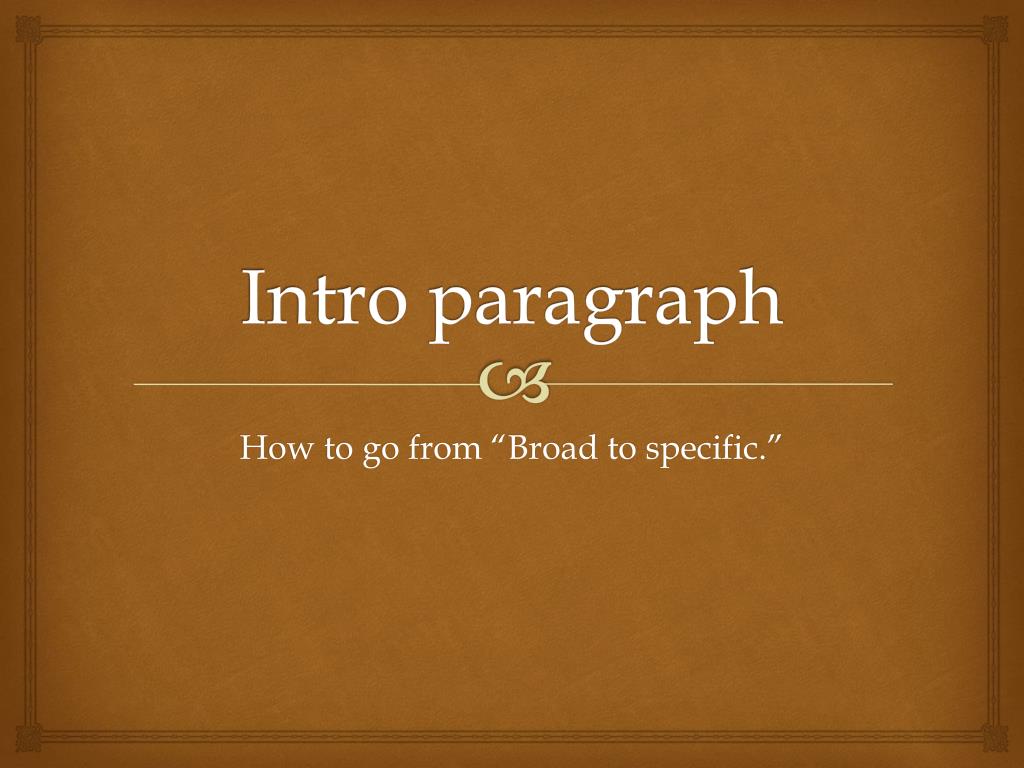 Intro paragraph

How to go from “Broad to specific.”